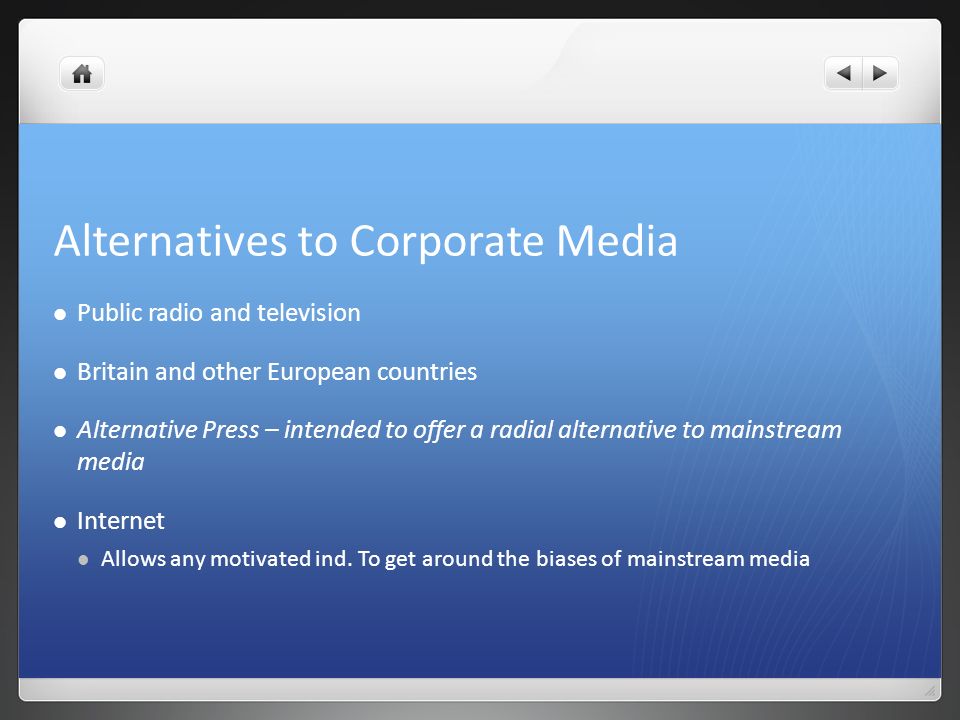 Alternatives to Corporate Media

- Public radio and television
- Britain and other European countries
- Alternative Press – intended to offer a radial alternative to mainstream media
- Internet
  - Allows any motivated ind. To get around the biases of mainstream media